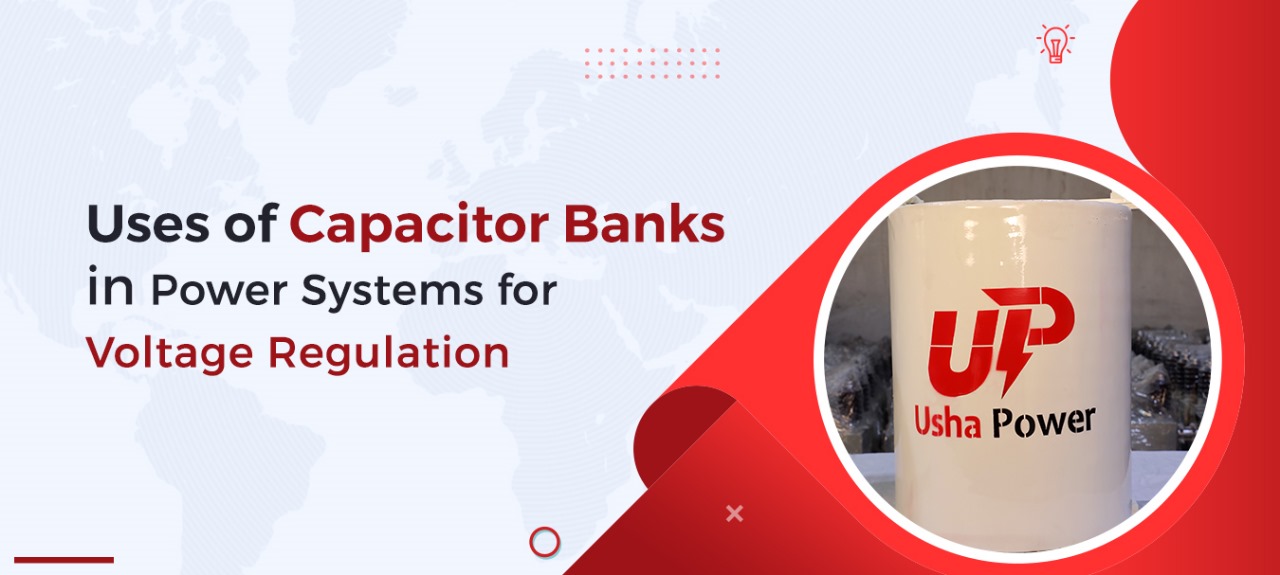 Uses of Capacitor Banks in Power Systems for Voltage Regulation

UP
Usha Power